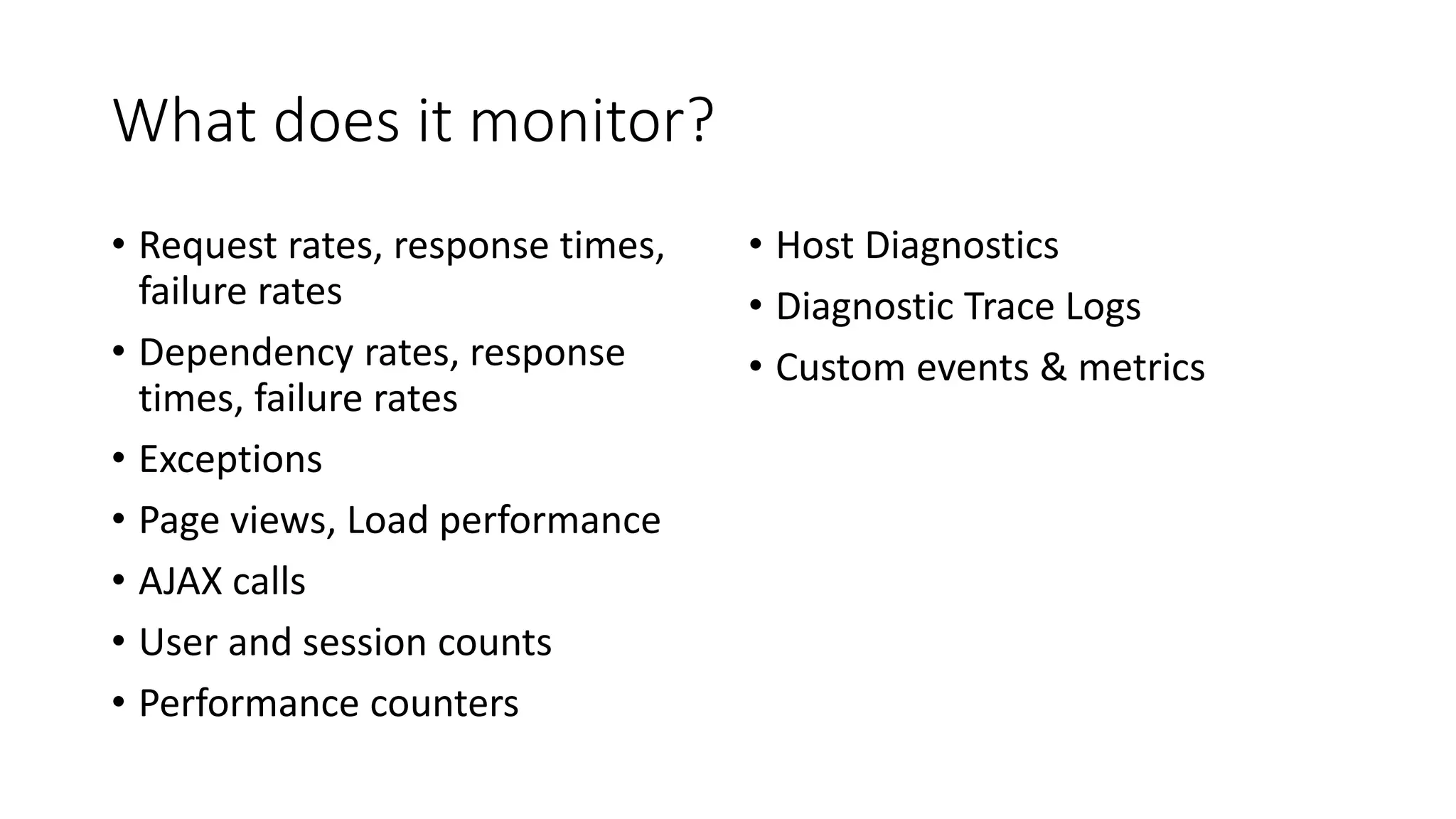 What does it monitor?

• Request rates, response times, failure rates
• Dependency rates, response times, failure rates
• Exceptions
• Page views, Load performance
• AJAX calls
• User and session counts
• Performance counters

• Host Diagnostics
• Diagnostic Trace Logs
• Custom events & metrics